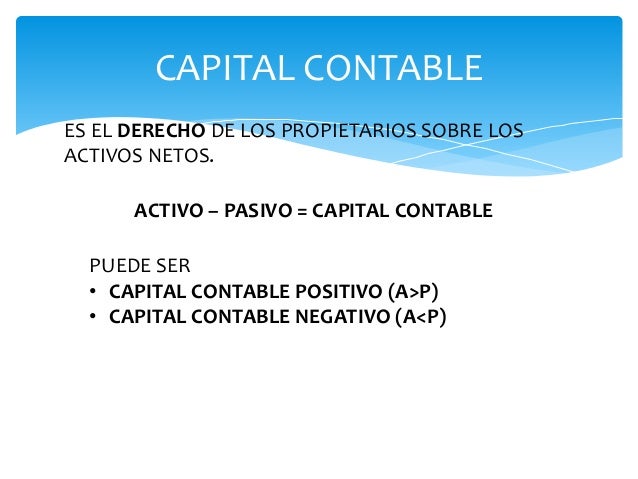 CAPITAL CONTABLE

ES EL DERECHO DE LOS PROPIETARIOS SOBRE LOS ACTIVOS NETOS.

ACTIVO – PASIVO = CAPITAL CONTABLE

PUEDE SER
• CAPITAL CONTABLE POSITIVO (A>P)
• CAPITAL CONTABLE NEGATIVO (A<P)